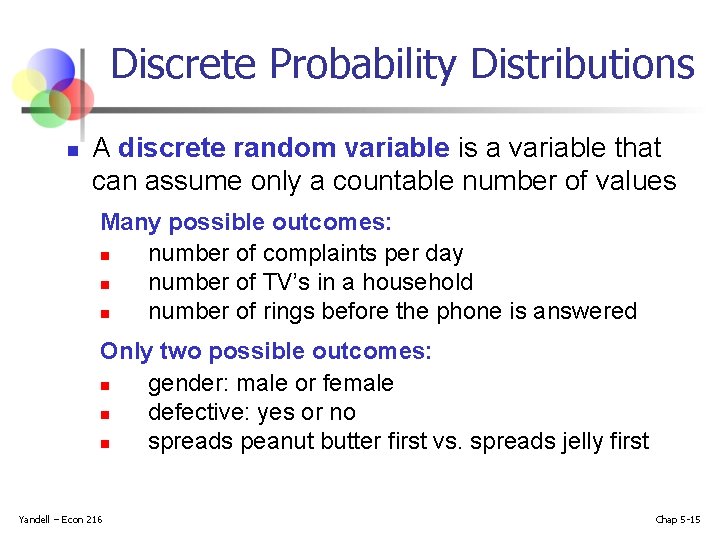 Discrete Probability Distributions

A discrete random variable is a variable that can assume only a countable number of values

Many possible outcomes:
number of complaints per day
number of TV's in a household
number of rings before the phone is answered

Only two possible outcomes:
gender: male or female
defective: yes or no
spreads peanut butter first vs. spreads jelly first

Yandell – Econ 216

Chap 5-15